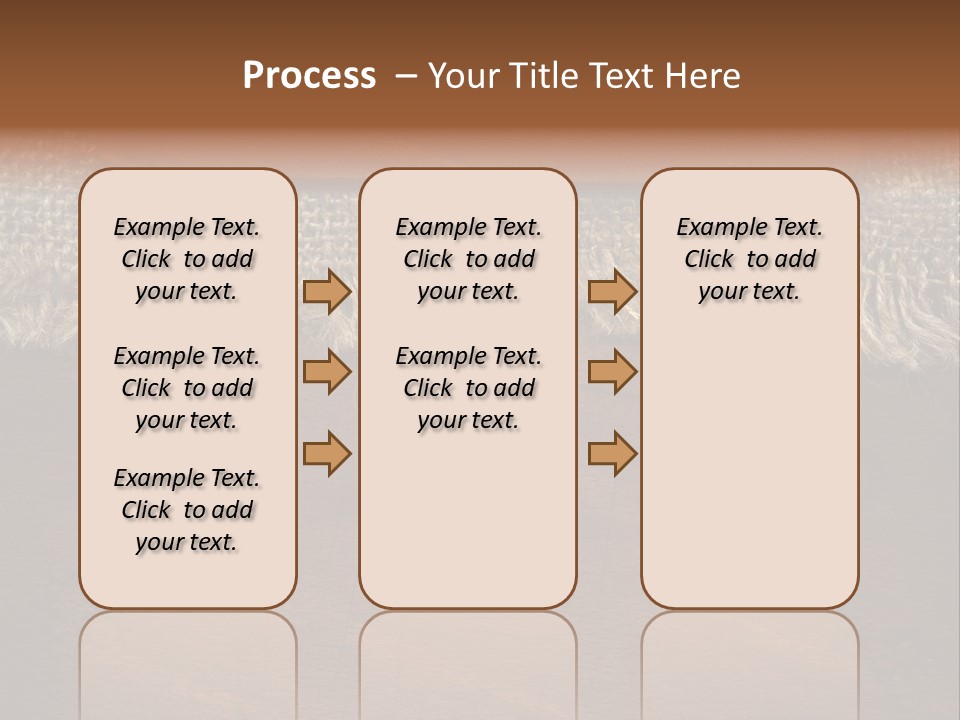 Process – Your Title Text Here

Example Text. Click to add your text.

Example Text. Click to add your text.

Example Text. Click to add your text.

Example Text. Click to add your text.

Example Text. Click to add your text.

Example Text. Click to add your text.